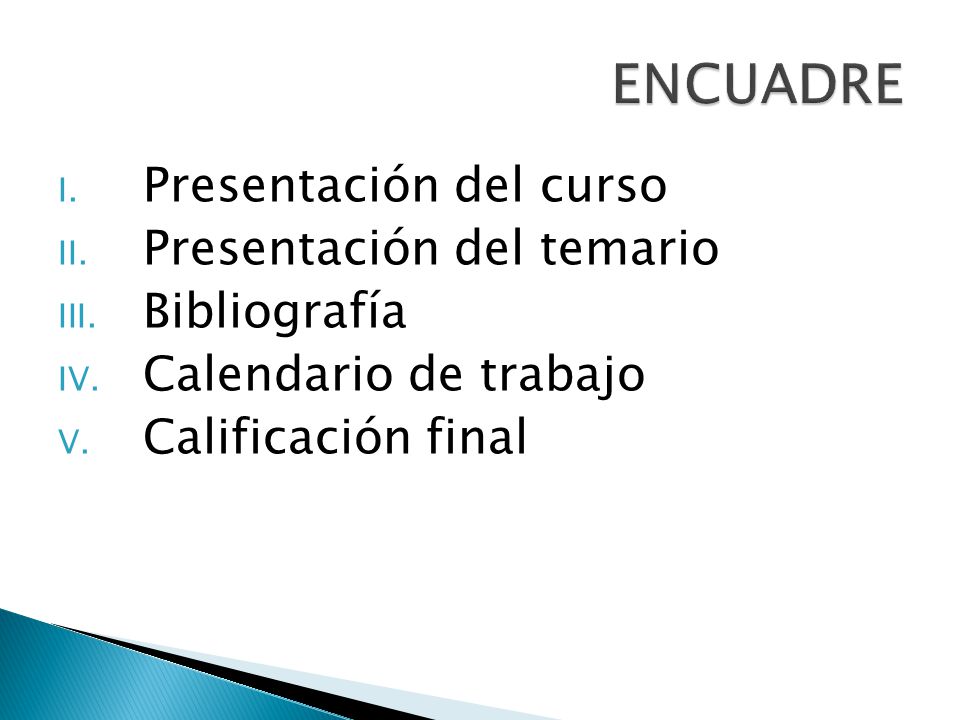 ENCUADRE

I. Presentación del curso
II. Presentación del temario
III. Bibliografía
IV. Calendario de trabajo
V. Calificación final